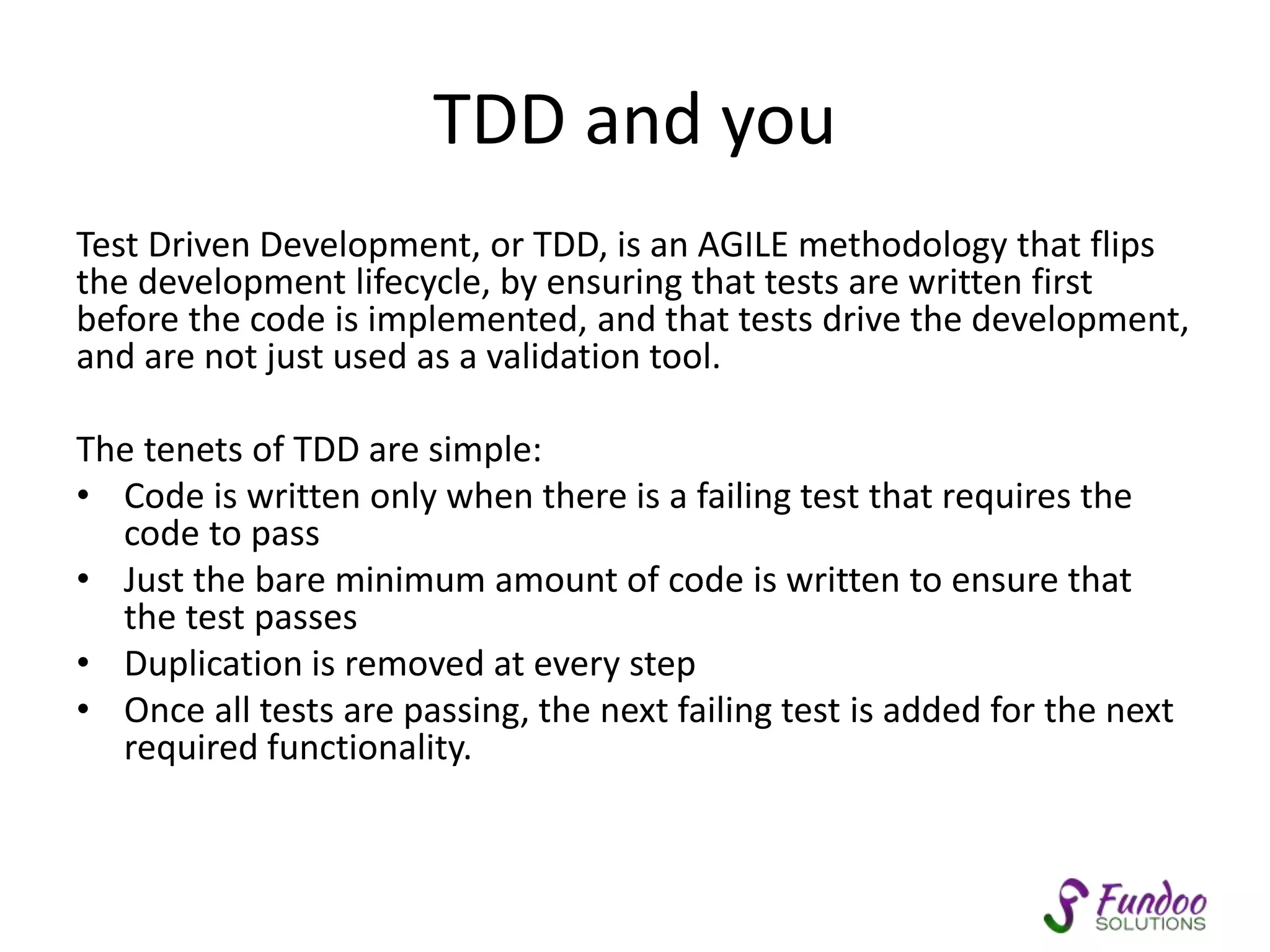 TDD and you

Test Driven Development, or TDD, is an AGILE methodology that flips the development lifecycle, by ensuring that tests are written first before the code is implemented, and that tests drive the development, and are not just used as a validation tool.

The tenets of TDD are simple:
• Code is written only when there is a failing test that requires the code to pass
• Just the bare minimum amount of code is written to ensure that the test passes
• Duplication is removed at every step
• Once all tests are passing, the next failing test is added for the next required functionality.

Fundoo SOLUTIONS